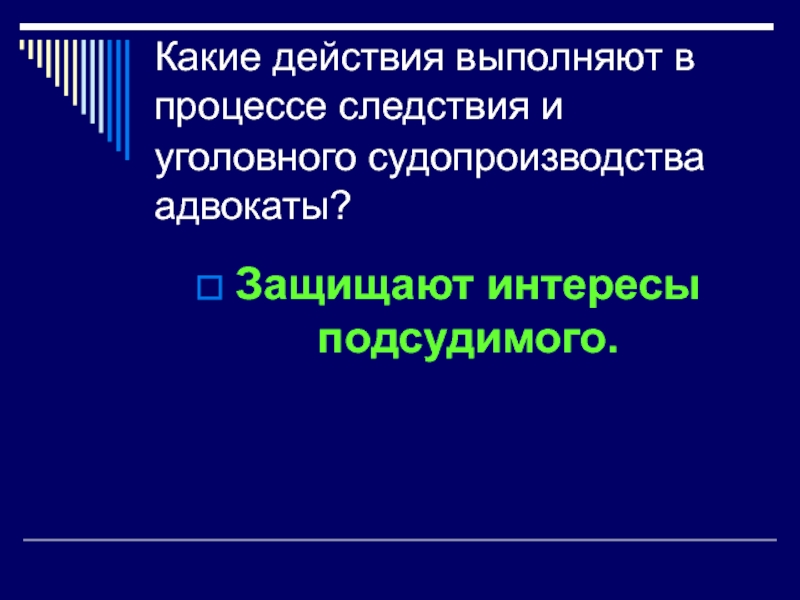 Какие действия выполняют в процессе следствия и уголовного судопроизводства адвокаты?

Защищают интересы подсудимого.